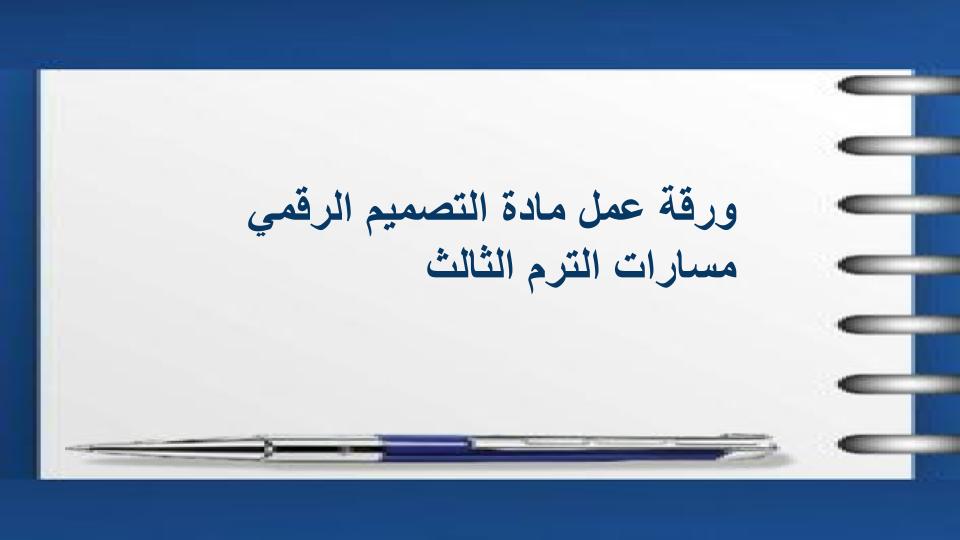 ورقة عمل مادة التصميم الرقمي
مسارات الترم الثالث